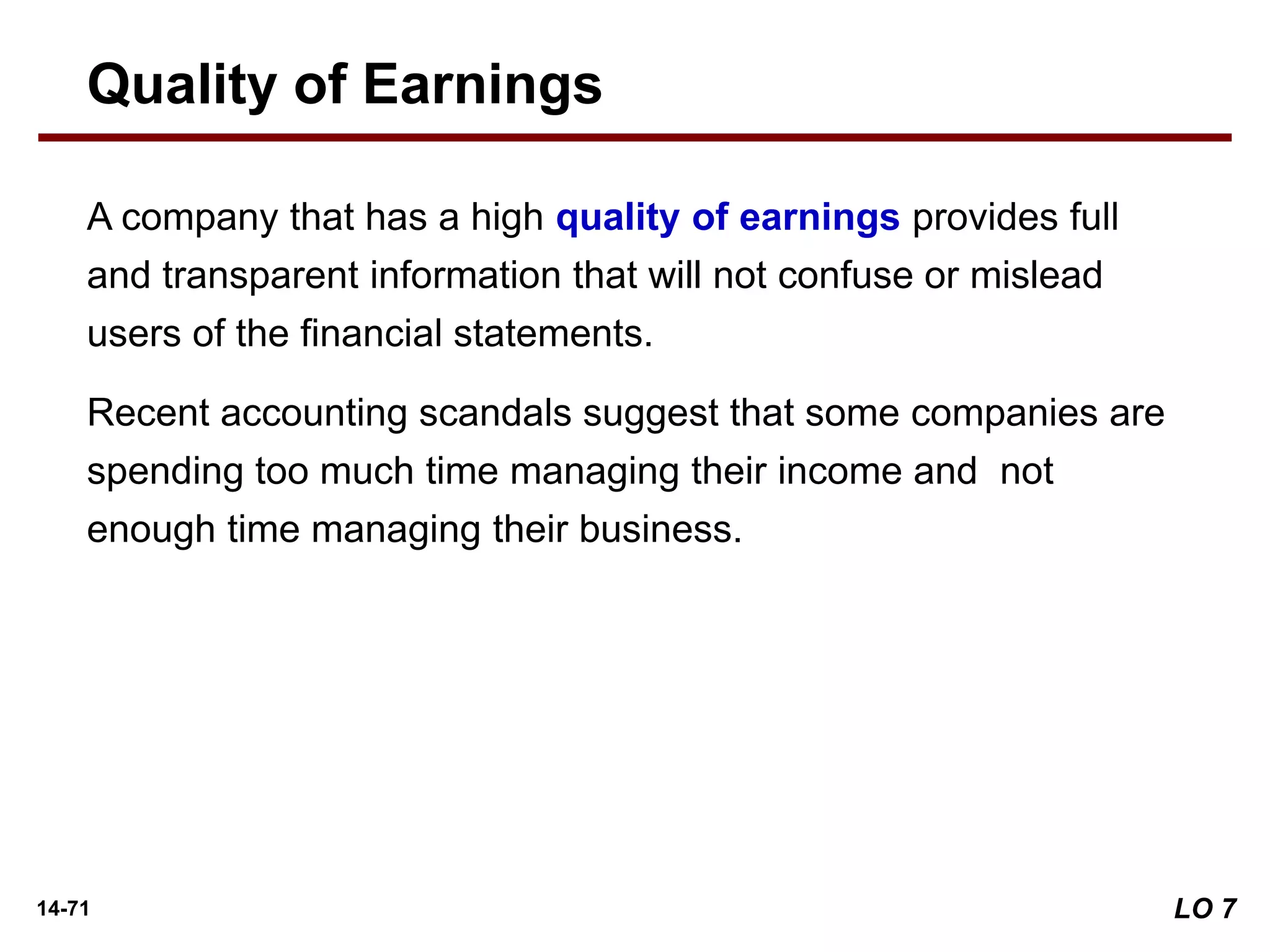 Quality of Earnings

A company that has a high quality of earnings provides full and transparent information that will not confuse or mislead users of the financial statements.

Recent accounting scandals suggest that some companies are spending too much time managing their income and not enough time managing their business.

14-71

LO 7